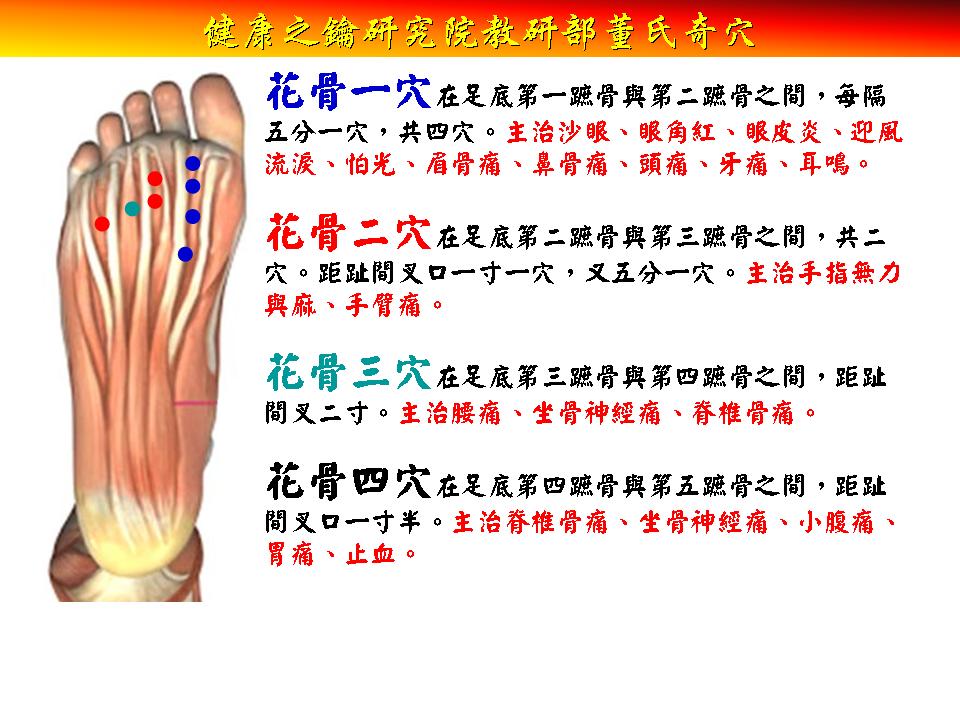 健康之鑰研究院教研部董氏奇穴

花骨一穴在足底第一蹠骨與第二蹠骨之間，每隔五分一穴，共四穴。主治沙眼、眼角紅、眼皮炎、迎風流淚、怕光、眉骨痛、鼻骨痛、頭痛、牙痛、耳鳴。

花骨二穴在足底第二蹠骨與第三蹠骨之間，共二穴。距趾間叉口一寸一穴，又五分一穴。主治手指無力與麻、手臂痛。

花骨三穴在足底第三蹠骨與第四蹠骨之間，距趾間叉二寸。主治腰痛、坐骨神經痛、脊椎骨痛。

花骨四穴在足底第四蹠骨與第五蹠骨之間，距趾間叉口一寸半。主治脊椎骨痛、坐骨神經痛、小腹痛、胃痛、止血。